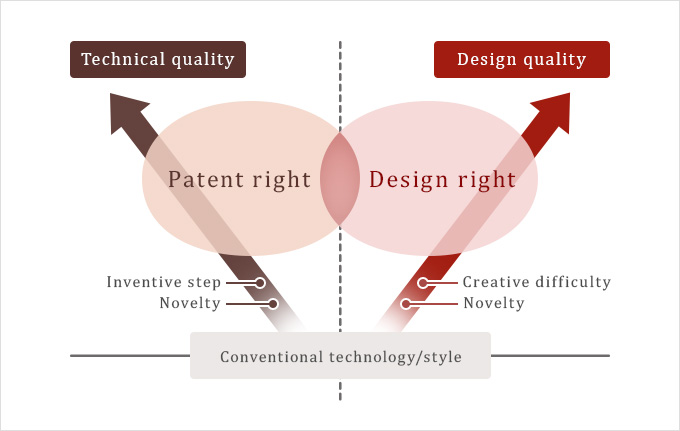 Technical quality

Design quality

Patent right

Design right

Inventive step
Novelty

Creative difficulty
Novelty

Conventional technology/style